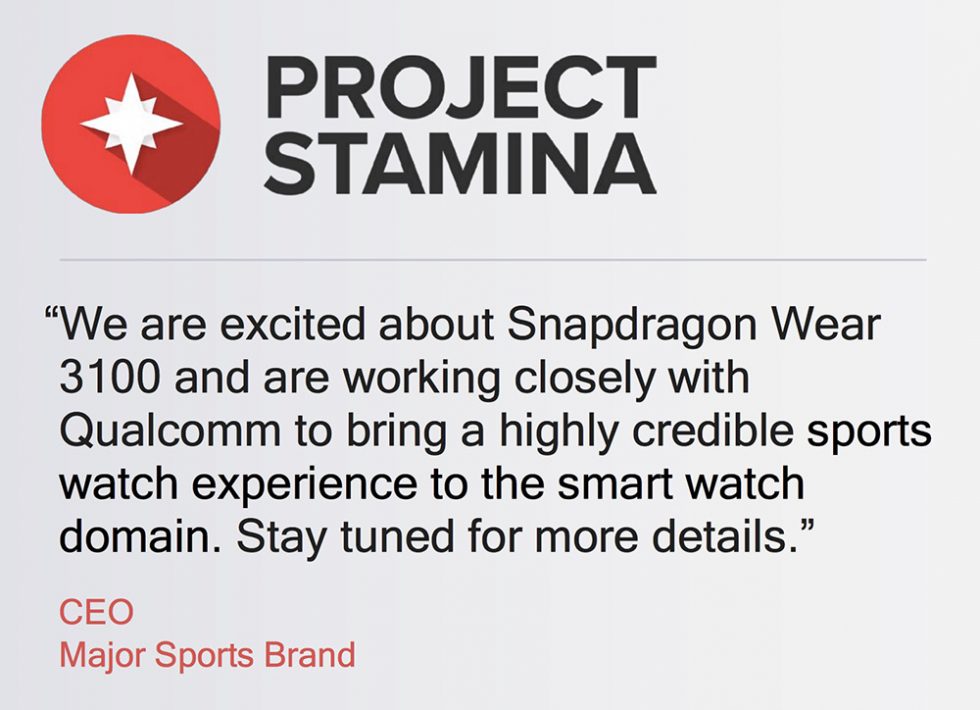 PROJECT STAMINA

“We are excited about Snapdragon Wear 3100 and are working closely with Qualcomm to bring a highly credible sports watch experience to the smart watch domain. Stay tuned for more details.”

CEO
Major Sports Brand